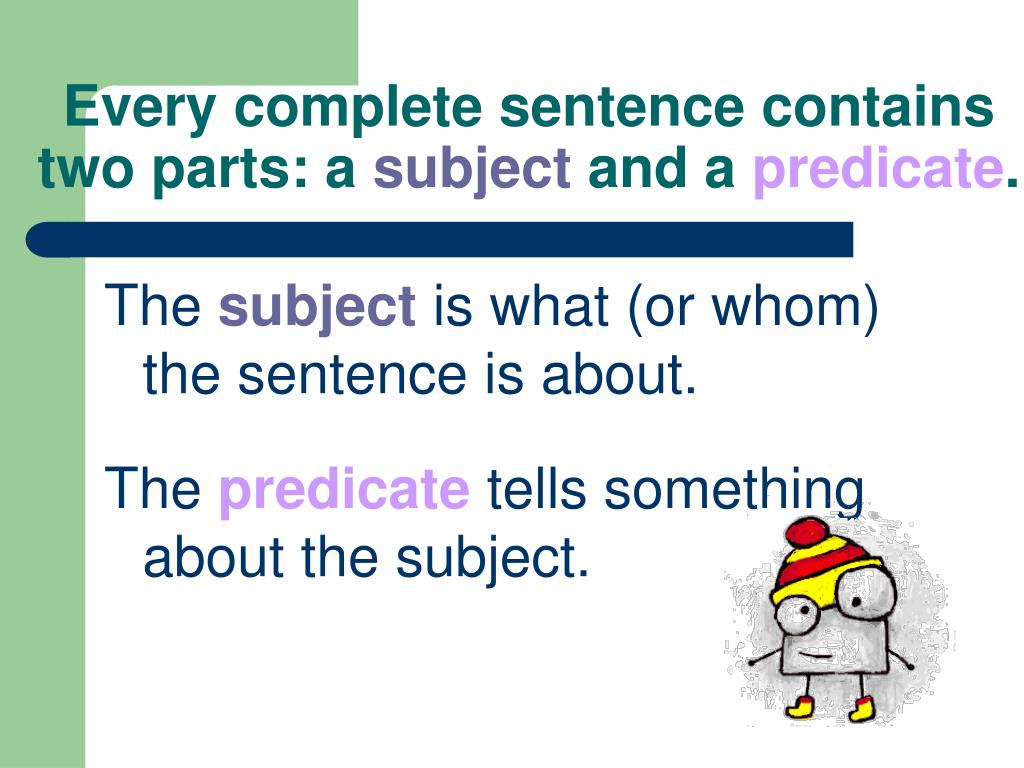 Every complete sentence contains two parts: a subject and a predicate.

The subject is what (or whom) the sentence is about.

The predicate tells something about the subject.